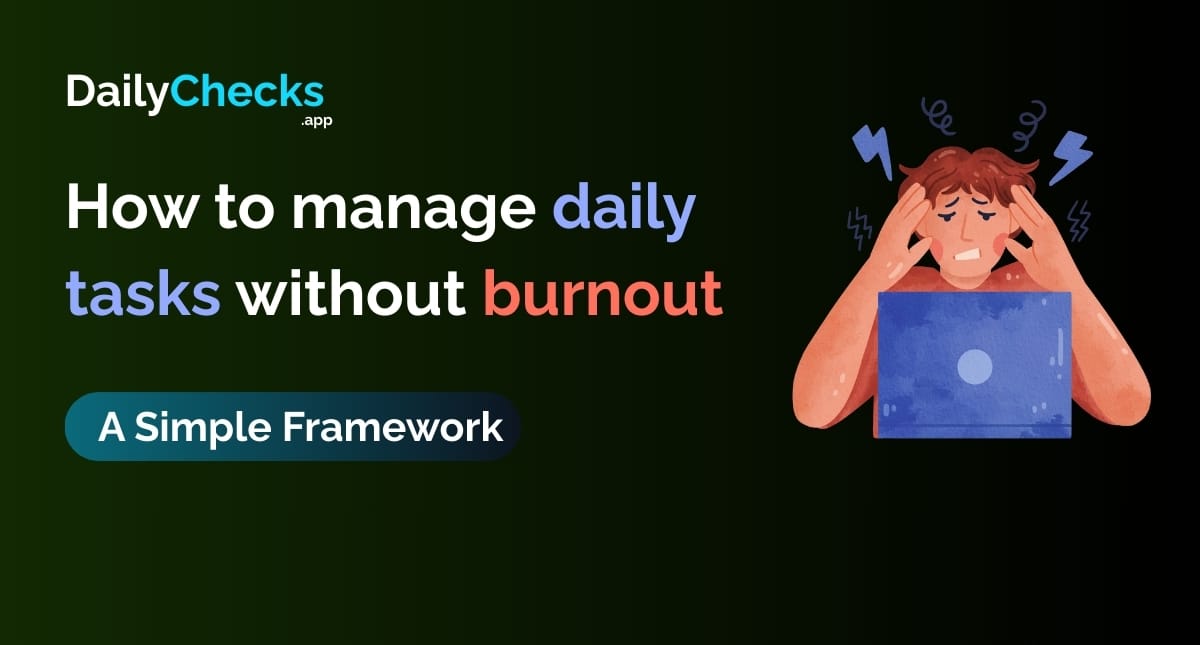 DailyChecks
.app

How to manage daily tasks without burnout

A Simple Framework